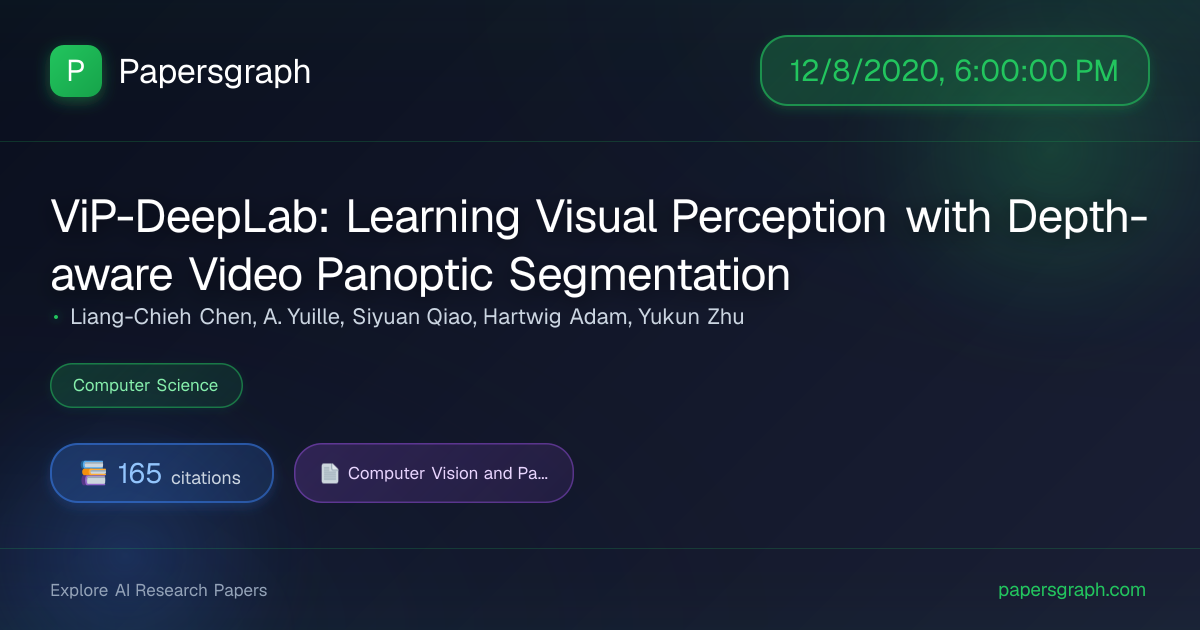 P

Papersgraph

12/8/2020, 6:00:00 PM

ViP-DeepLab: Learning Visual Perception with Depth-aware Video Panoptic Segmentation

• Liang-Chieh Chen, A. Yuille, Siyuan Qiao, Hartwig Adam, Yukun Zhu

Computer Science

165 citations

Computer Vision and Pa...

Explore AI Research Papers

papersgraph.com